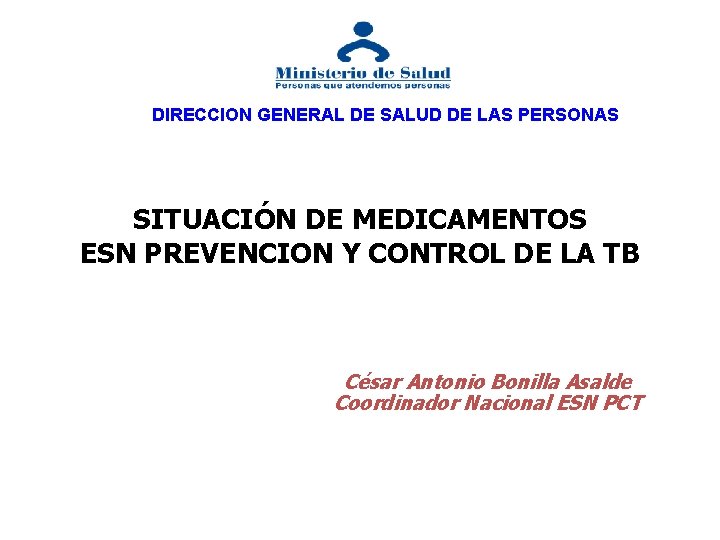 Ministerio de Salud
Personas que atendemos personas

DIRECCION GENERAL DE SALUD DE LAS PERSONAS

SITUACIÓN DE MEDICAMENTOS
ESN PREVENCION Y CONTROL DE LA TB

César Antonio Bonilla Asalde
Coordinador Nacional ESN PCT